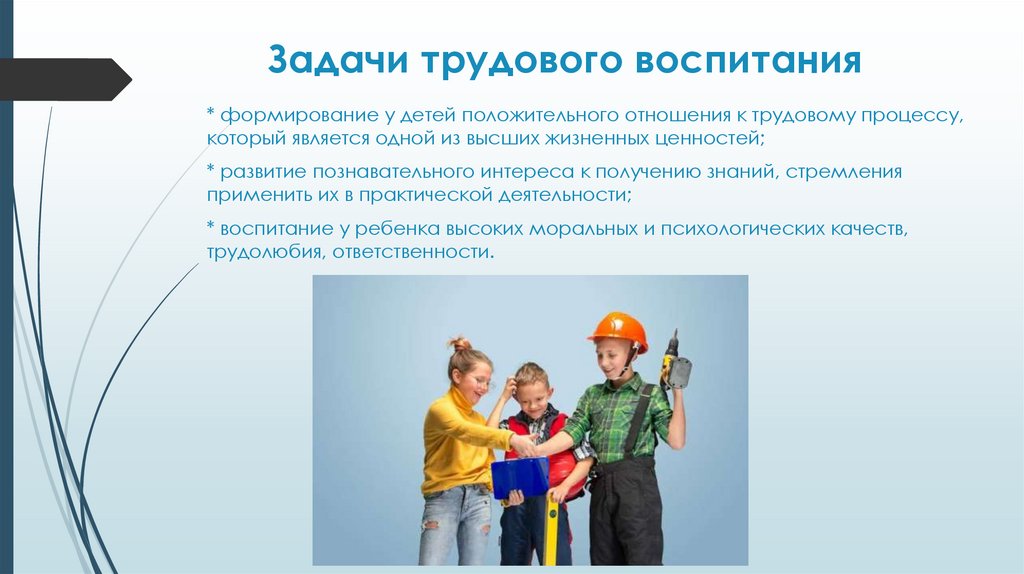 Задачи трудового воспитания

* формирование у детей положительного отношения к трудовому процессу, который является одной из высших жизненных ценностей;

* развитие познавательного интереса к получению знаний, стремления применить их в практической деятельности;

* воспитание у ребенка высоких моральных и психологических качеств, трудолюбия, ответственности.